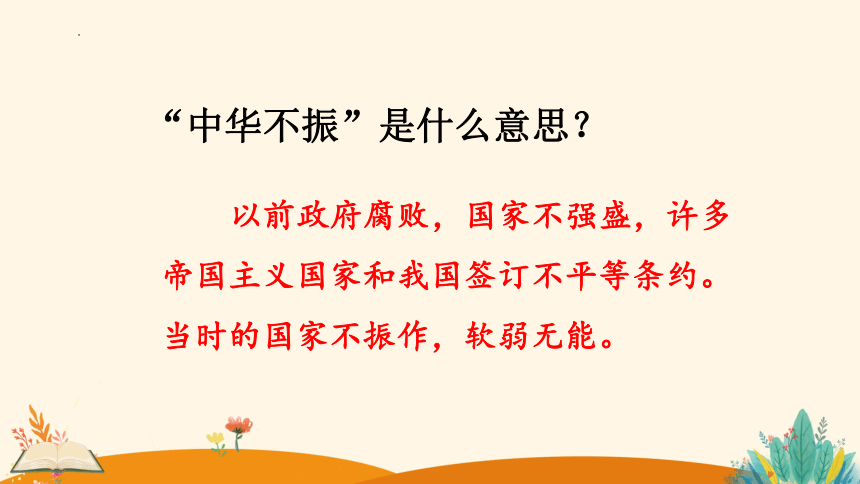 “中华不振”是什么意思？

以前政府腐败，国家不强盛，许多帝国主义国家和我国签订不平等条约。当时的国家不振作，软弱无能。